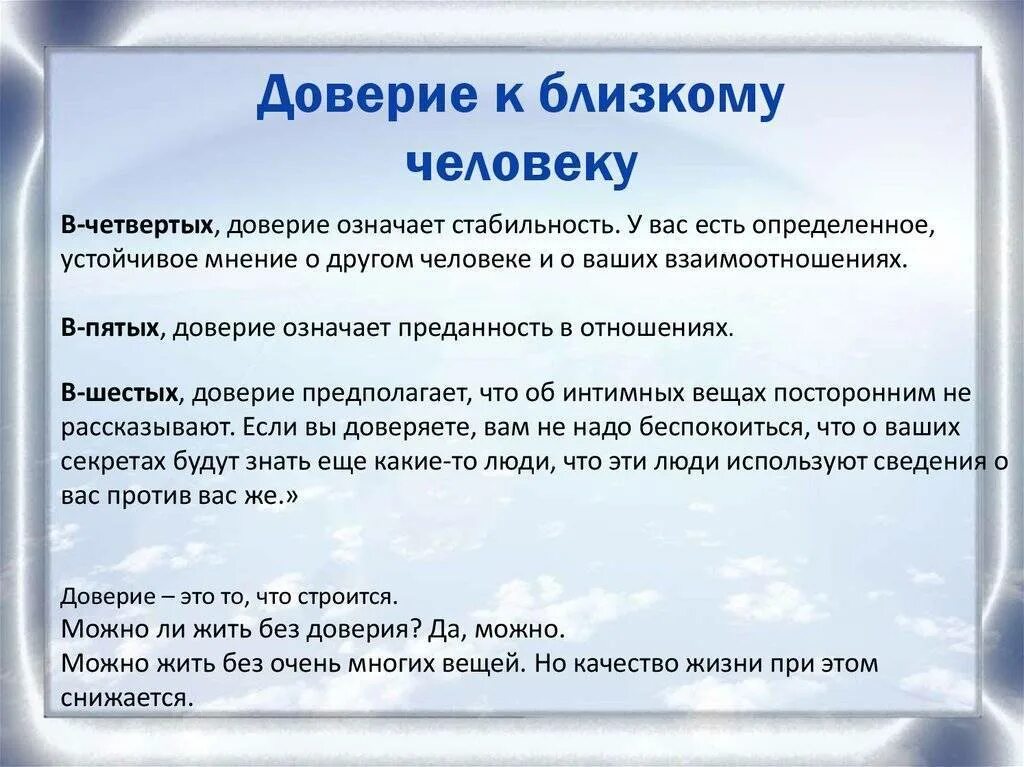 Доверие к близкому человеку

В-четвертых, доверие означает стабильность. У вас есть определенное, устойчивое мнение о другом человеке и о ваших взаимоотношениях.

В-пятых, доверие означает преданность в отношениях.

В-шестых, доверие предполагает, что об интимных вещах посторонним не рассказывают. Если вы доверяете, вам не надо беспокоиться, что о ваших секретах будут знать еще какие-то люди, что эти люди используют сведения о вас против вас же.»

Доверие – это то, что строится.
Можно ли жить без доверия? Да, можно.
Можно жить без очень многих вещей. Но качество жизни при этом снижается.